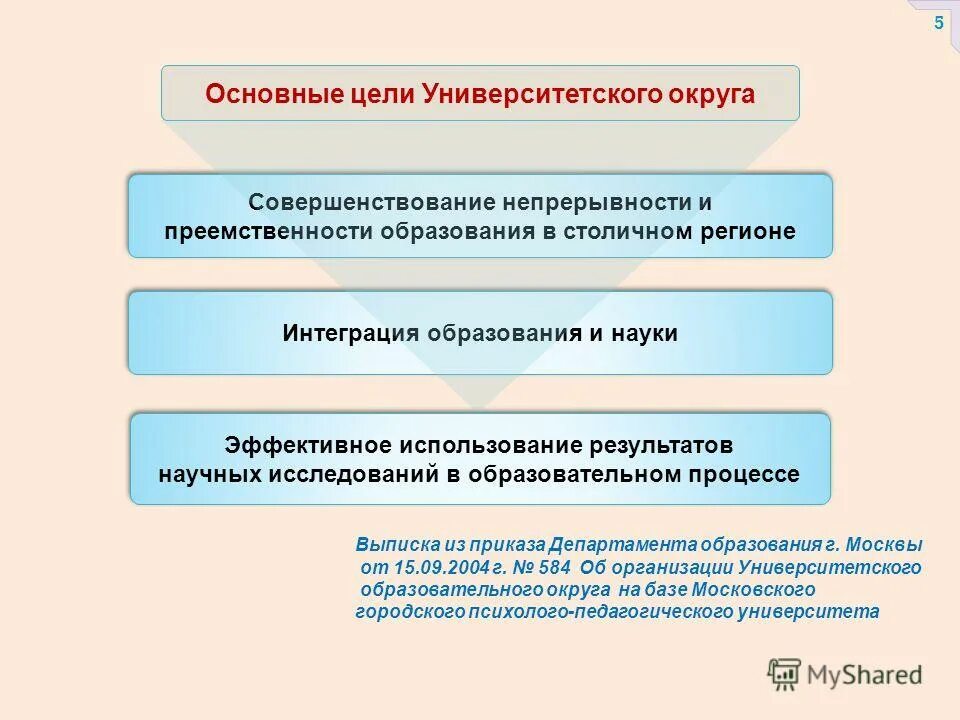 5

Основные цели Университетского округа

Совершенствование непрерывности и преемственности образования в столичном регионе

Интеграция образования и науки

Эффективное использование результатов научных исследований в образовательном процессе

Выписка из приказа Департамента образования г. Москвы от 15.09.2004 г. № 584 Об организации Университетского образовательного округа на базе Московского городского психолого-педагогического университета

MyShared